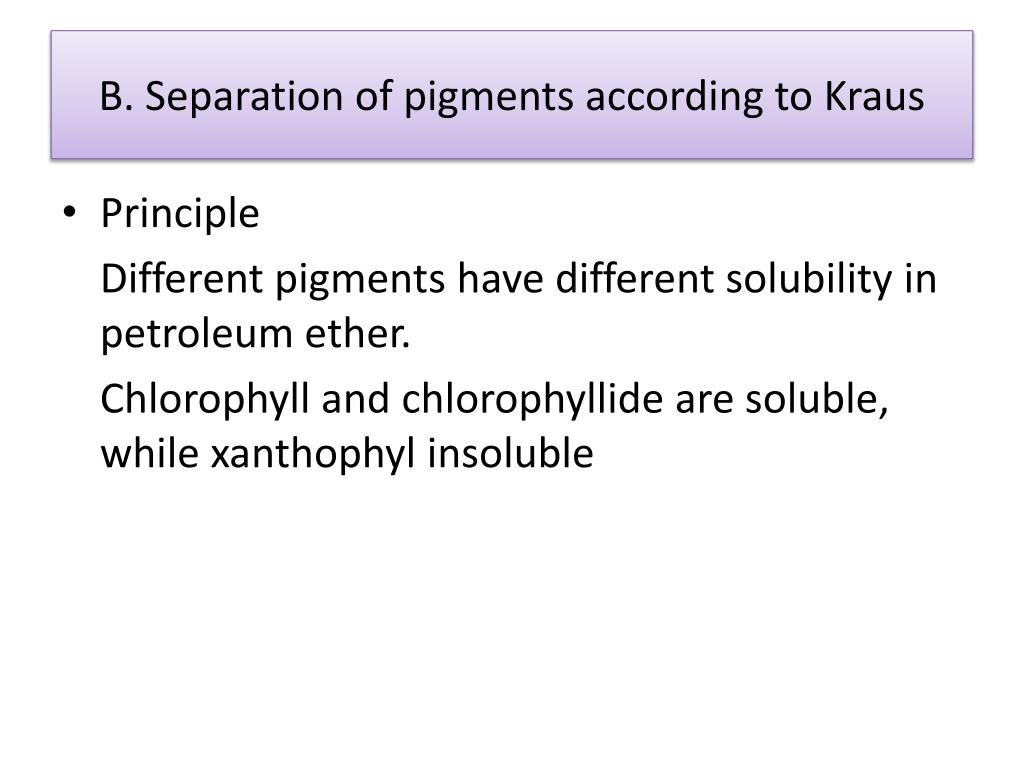 B. Separation of pigments according to Kraus

• Principle

Different pigments have different solubility in petroleum ether.

Chlorophyll and chlorophyllide are soluble, while xanthophyl insoluble